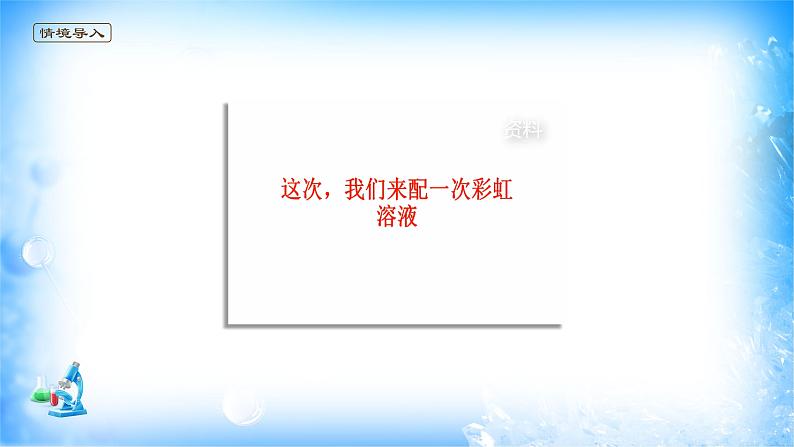 情境导入

资料

这次，我们来配一次彩虹溶液